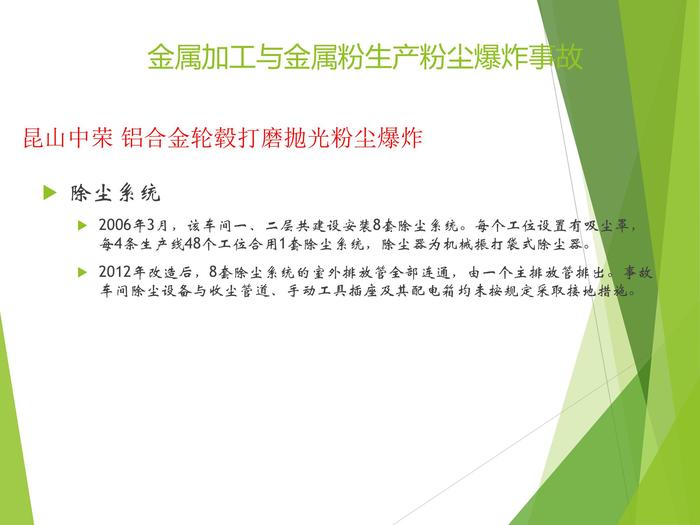 金属加工与金属粉生产粉尘爆炸事故

昆山中荣 铝合金轮毂打磨抛光粉尘爆炸

除尘系统

2006年3月，该车间一、二层共建设安装8套除尘系统。每个工位设置有吸尘罩，每4条生产线48个工位合用1套除尘系统，除尘器为机械振打袋式除尘器。

2012年改造后，8套除尘系统的室外排放管全部连通，由一个主排放管排出。事故车间除尘设备与收尘管道、手动工具插座及其配电箱均未按规定采取接地措施。